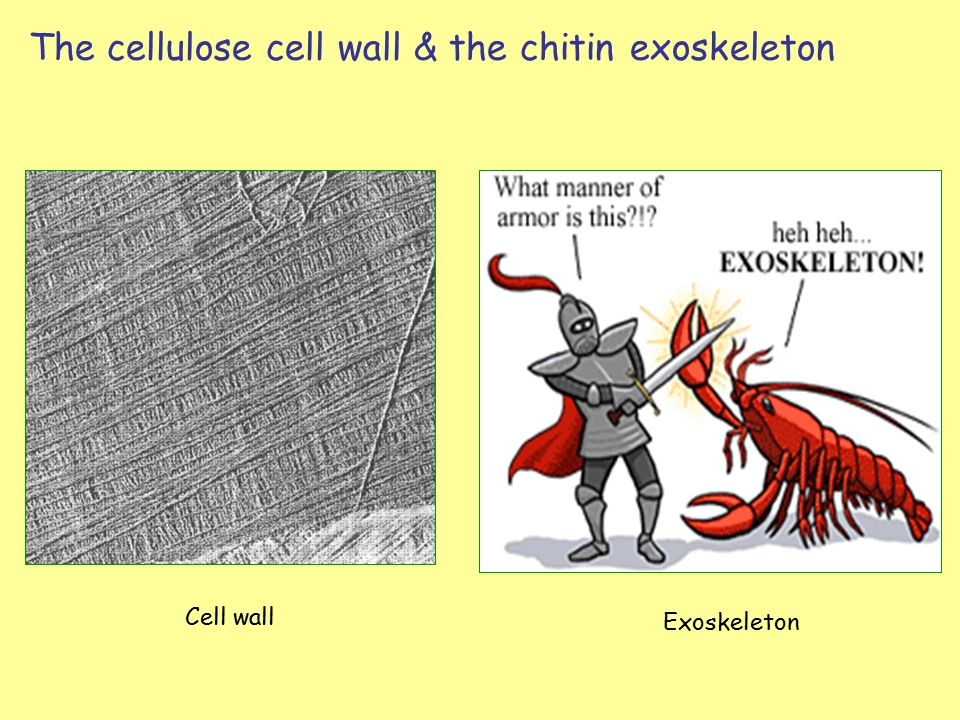 The cellulose cell wall & the chitin exoskeleton

What manner of armor is this?!?

heh heh... EXOSKELETON!

Cell wall

Exoskeleton